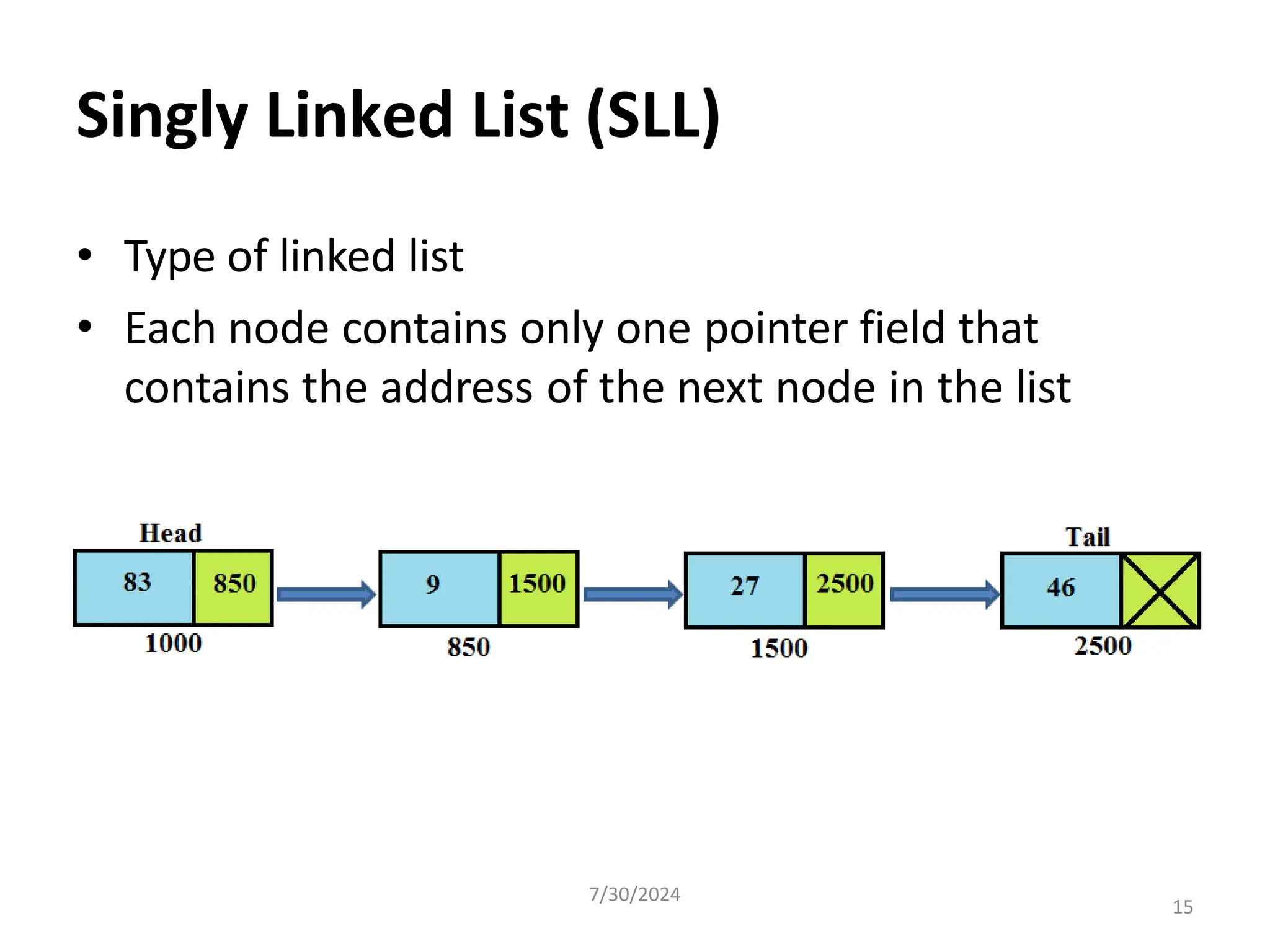 Singly Linked List (SLL)

• Type of linked list
• Each node contains only one pointer field that contains the address of the next node in the list

Head
83 850
1000

9 1500
850

27 2500
1500

Tail
46
2500

7/30/2024

15